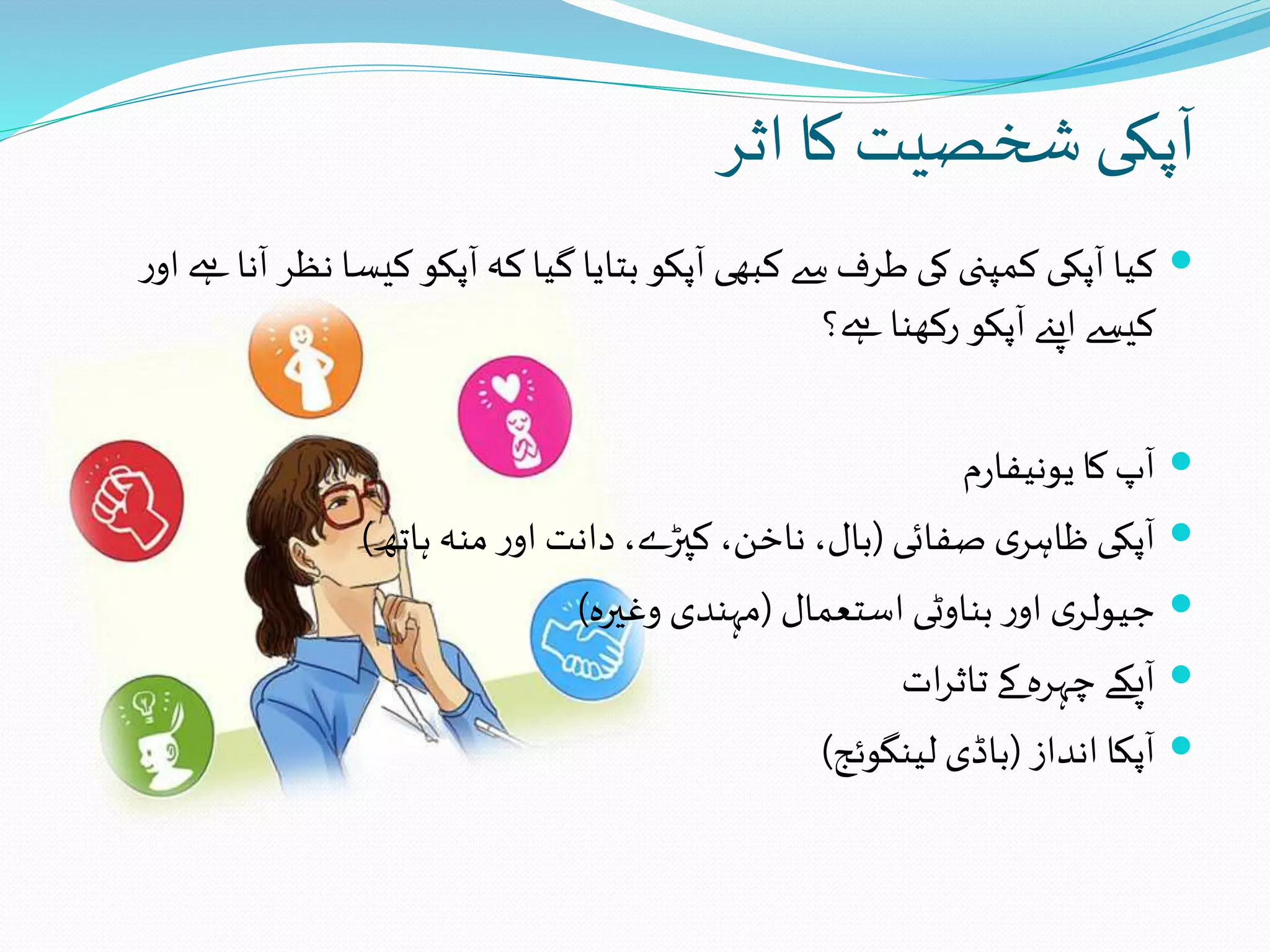 آپکی شخصیت کا اثر

• کیا آپکی کمپنی کی طرف سے کبھی آپکو بتایا گیا کہ آپکو کیسا نظر آنا ہے اور کیسے اپنے آپکو رکھنا ہے؟

• آپ کا یونیفارم
• آپکی ظاہری صفائی (بال، ناخن، کپڑے، دانت اور منہ ہاتھ)
• جیولری اور بناوٹی استعمال (مہندی وغیرہ)
• آپکے چہرہ کے تاثرات
• آپکا انداز (باڈی لینگوئج)